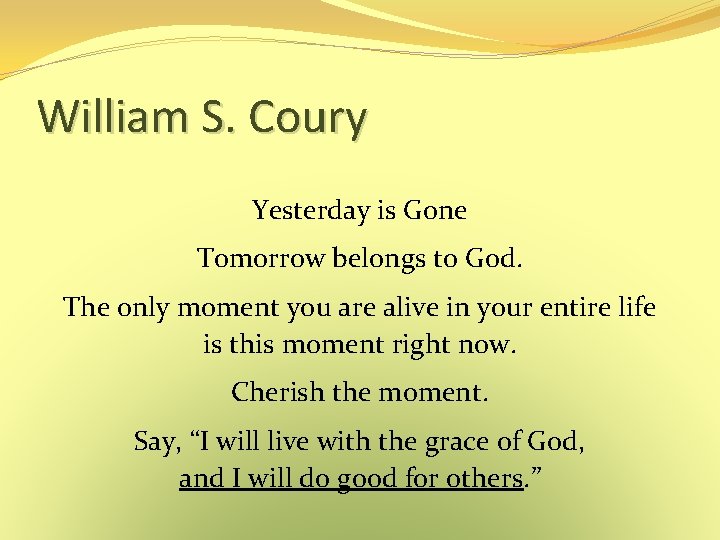 William S. Coury

Yesterday is Gone

Tomorrow belongs to God.

The only moment you are alive in your entire life is this moment right now.

Cherish the moment.

Say, “I will live with the grace of God, and I will do good for others.”